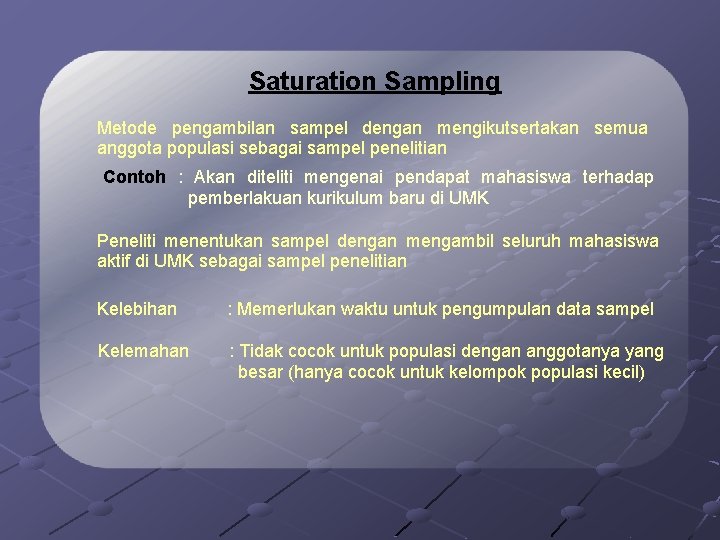 Saturation Sampling

Metode pengambilan sampel dengan mengikutsertakan semua anggota populasi sebagai sampel penelitian

Contoh : Akan diteliti mengenai pendapat mahasiswa terhadap pemberlakuan kurikulum baru di UMK

Peneliti menentukan sampel dengan mengambil seluruh mahasiswa aktif di UMK sebagai sampel penelitian

Kelebihan : Memerlukan waktu untuk pengumpulan data sampel

Kelemahan : Tidak cocok untuk populasi dengan anggotanya yang besar (hanya cocok untuk kelompok populasi kecil)